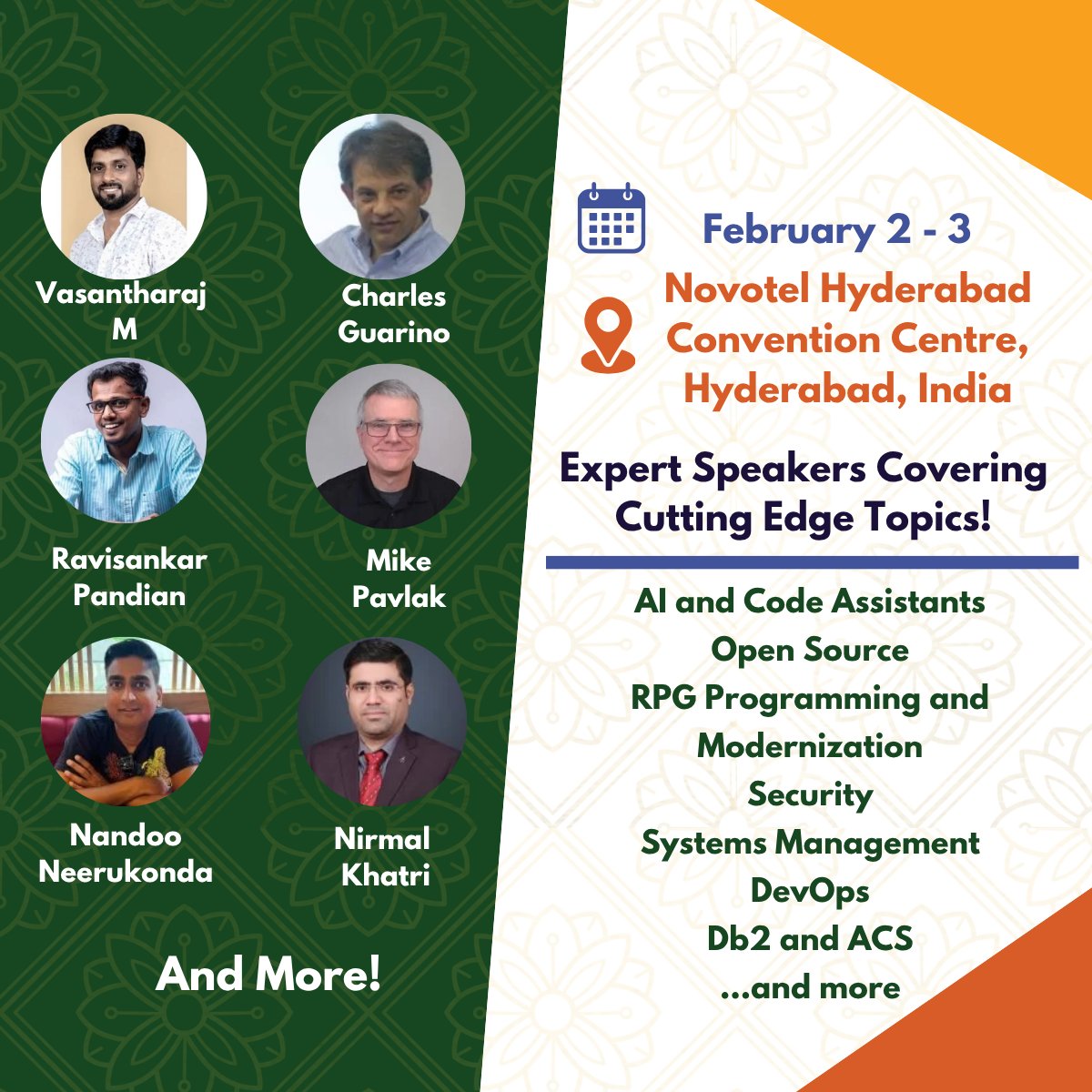 Vasantharaj M

Charles Guarino

Ravisankar Pandian

Mike Pavlak

Nandoo Neerukonda

Nirmal Khatri

And More!

February 2 - 3

Novotel Hyderabad Convention Centre, Hyderabad, India

Expert Speakers Covering Cutting Edge Topics!

AI and Code Assistants
Open Source
RPG Programming and Modernization
Security
Systems Management
DevOps
Db2 and ACS
...and more